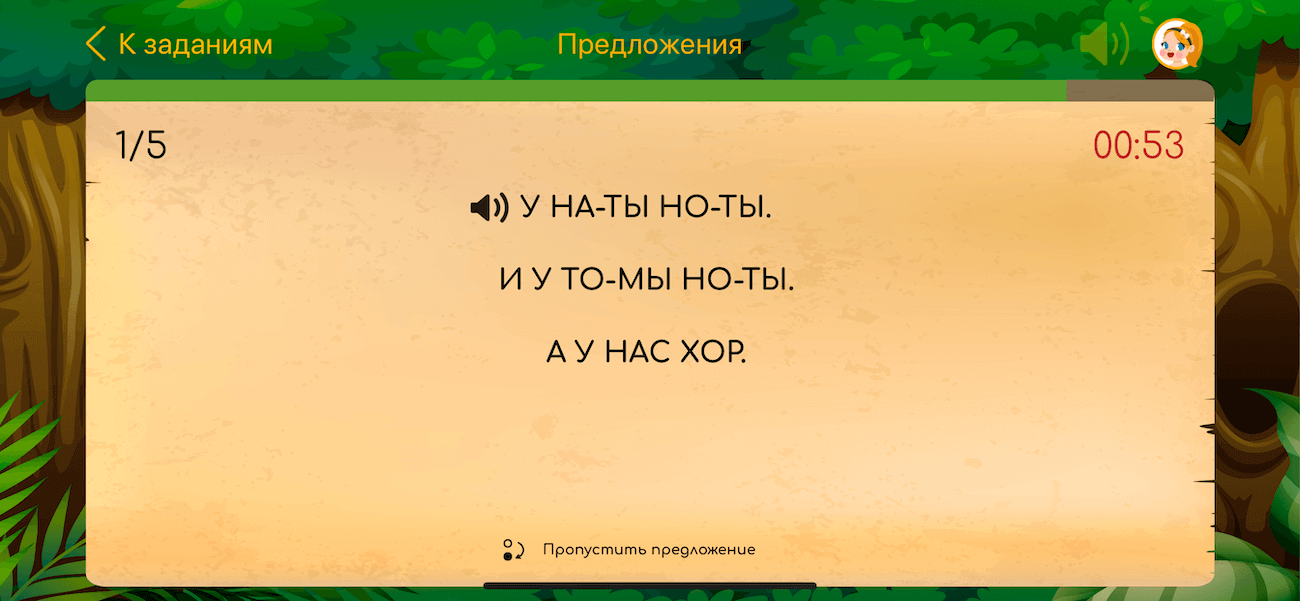 К заданиям
Предложения

1/5
00:53

У НА-ТЫ НО-ТЫ.

И У ТО-МЫ НО-ТЫ.

А У НАС ХОР.

Пропустить предложение